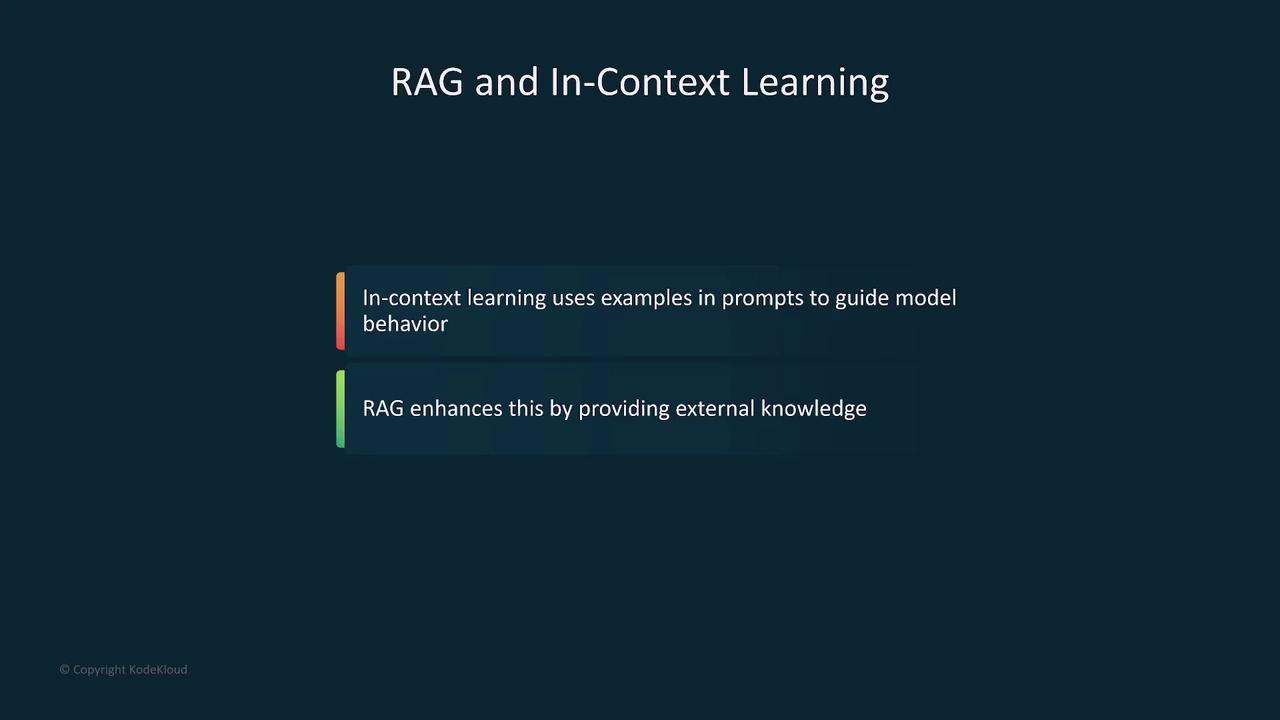 RAG and In-Context Learning

In-context learning uses examples in prompts to guide model behavior

RAG enhances this by providing external knowledge

© Copyright KodeKloud